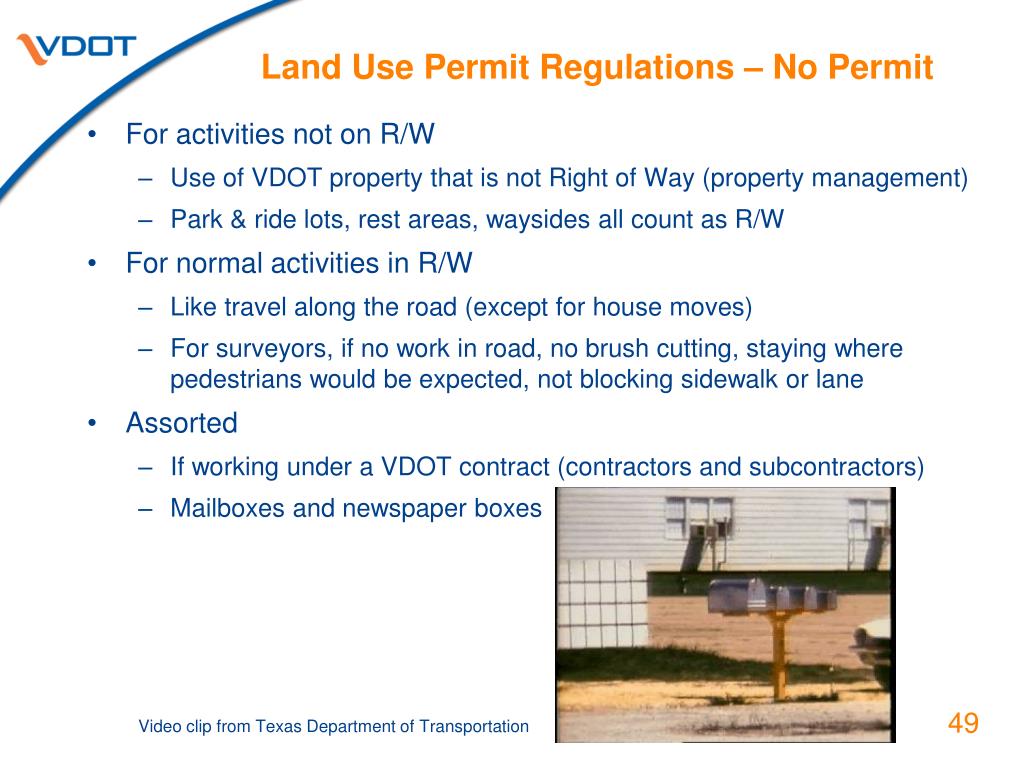 VDOT

Land Use Permit Regulations – No Permit

• For activities not on R/W
  – Use of VDOT property that is not Right of Way (property management)
  – Park & ride lots, rest areas, waysides all count as R/W
• For normal activities in R/W
  – Like travel along the road (except for house moves)
  – For surveyors, if no work in road, no brush cutting, staying where pedestrians would be expected, not blocking sidewalk or lane
• Assorted
  – If working under a VDOT contract (contractors and subcontractors)
  – Mailboxes and newspaper boxes

Video clip from Texas Department of Transportation

49